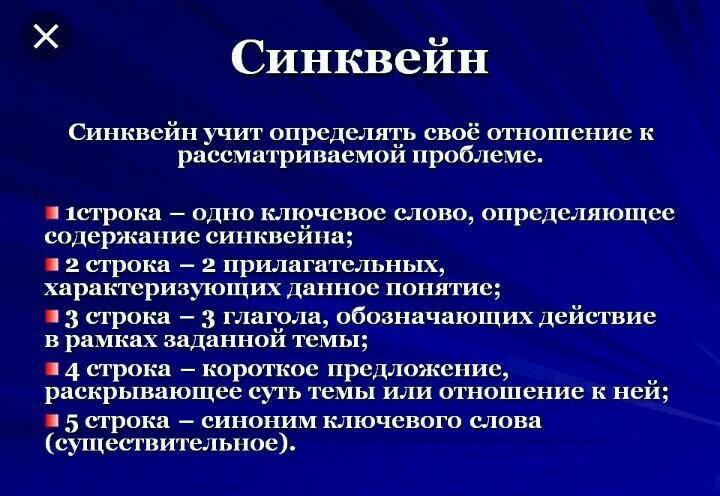 Синквейн

Синквейн учит определять своё отношение к рассматриваемой проблеме.

1строка – одно ключевое слово, определяющее содержание синквейна;
2 строка – 2 прилагательных, характеризующих данное понятие;
3 строка – 3 глагола, обозначающих действие в рамках заданной темы;
4 строка – короткое предложение, раскрывающее суть темы или отношение к ней;
5 строка – синоним ключевого слова (существительное).